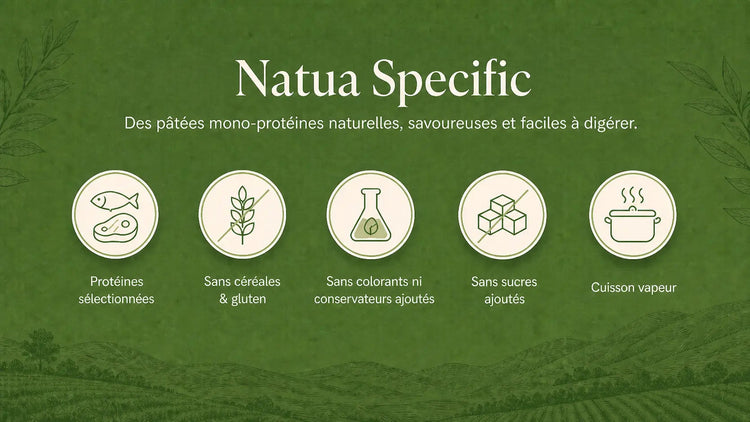 Natua Specific

Des pâtées mono-protéines naturelles, savoureuses et faciles à digérer.

Protéines sélectionnées

Sans céréales & gluten

Sans colorants ni conservateurs ajoutés

Sans sucres ajoutés

Cuisson vapeur